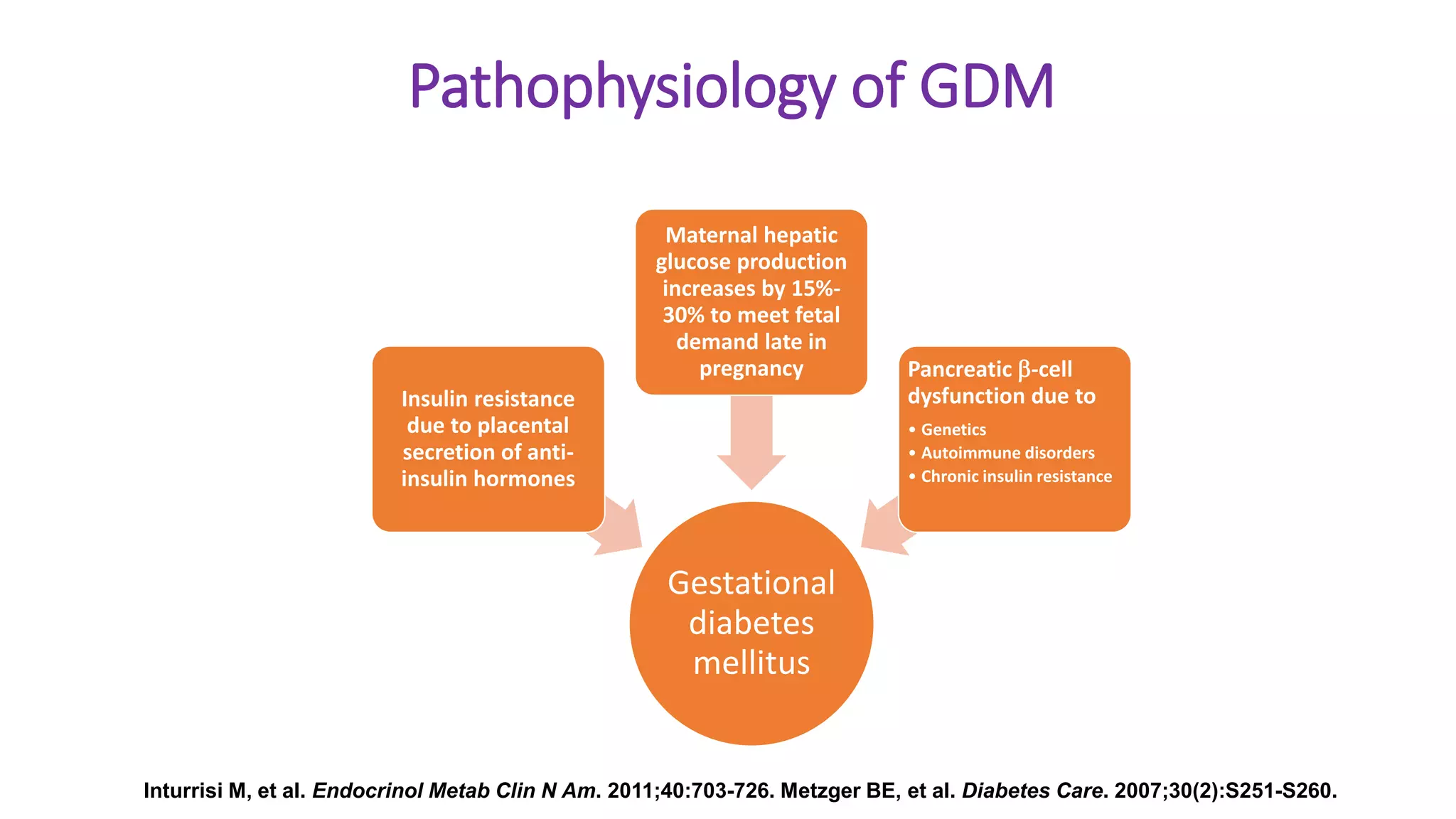 Pathophysiology of GDM

Insulin resistance due to placental secretion of anti-insulin hormones

Maternal hepatic glucose production increases by 15%-30% to meet fetal demand late in pregnancy

Pancreatic β-cell dysfunction due to
• Genetics
• Autoimmune disorders
• Chronic insulin resistance

Gestational diabetes mellitus

Inturrisi M, et al. Endocrinol Metab Clin N Am. 2011;40:703-726. Metzger BE, et al. Diabetes Care. 2007;30(2):S251-S260.